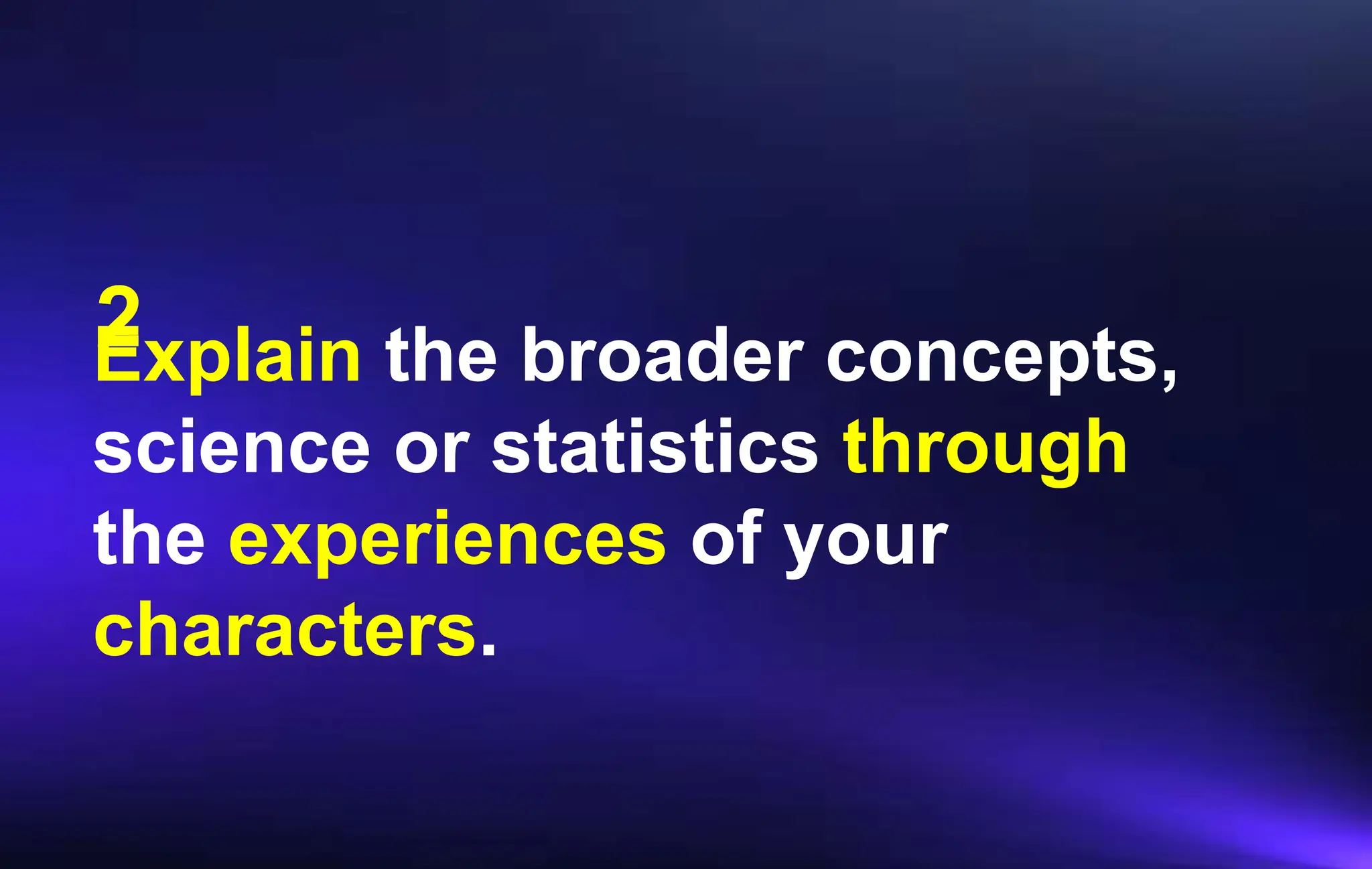 2

Explain the broader concepts, science or statistics through the experiences of your characters.